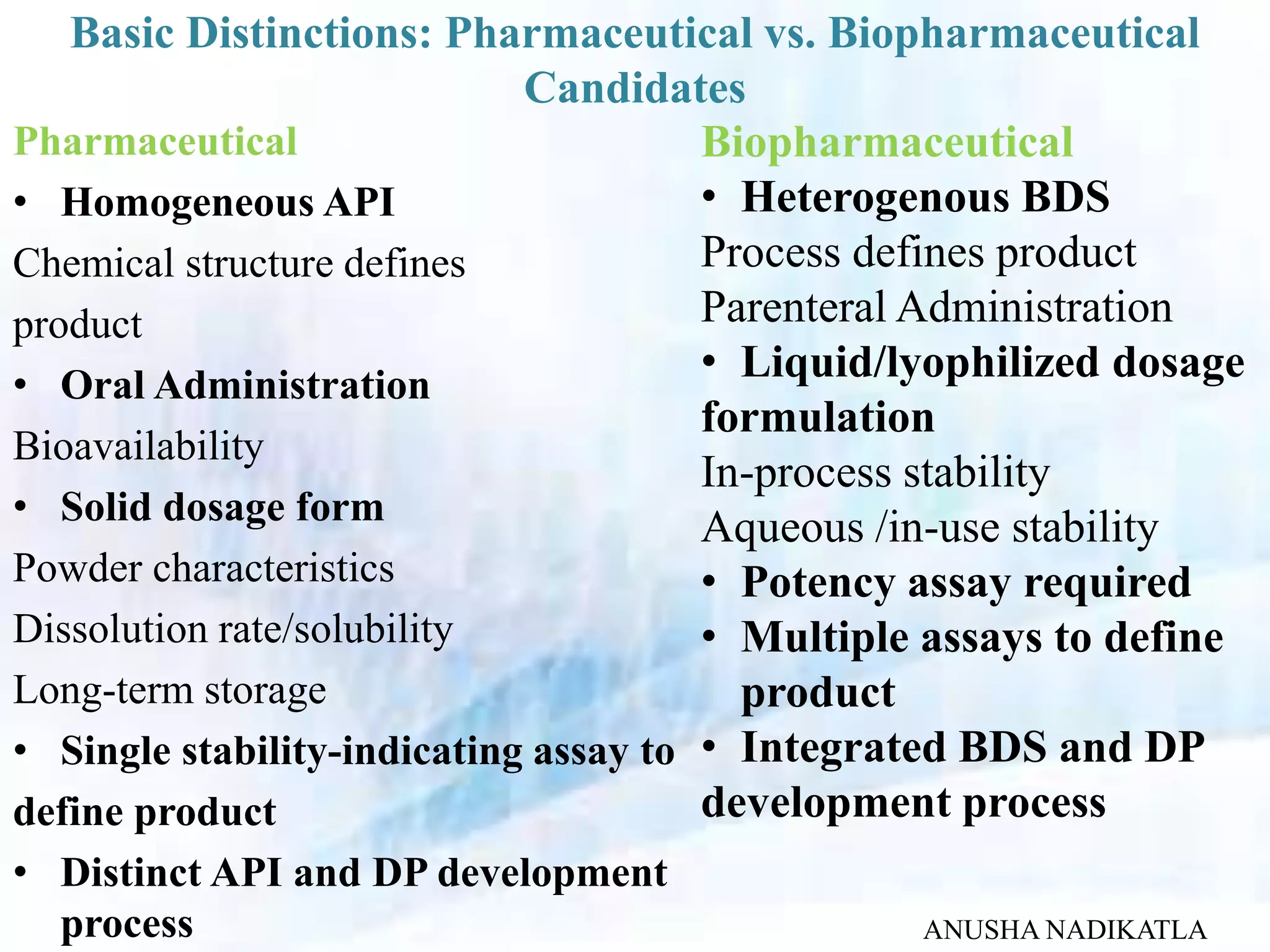 Basic Distinctions: Pharmaceutical vs. Biopharmaceutical Candidates

Pharmaceutical

• Homogeneous API

Chemical structure defines product

• Oral Administration

Bioavailability

• Solid dosage form

Powder characteristics

Dissolution rate/solubility

Long-term storage

• Single stability-indicating assay to define product

• Distinct API and DP development process

Biopharmaceutical

• Heterogenous BDS

Process defines product

Parenteral Administration

• Liquid/lyophilized dosage formulation

In-process stability

Aqueous /in-use stability

• Potency assay required

• Multiple assays to define product

• Integrated BDS and DP development process

ANUSHA NADIKATLA